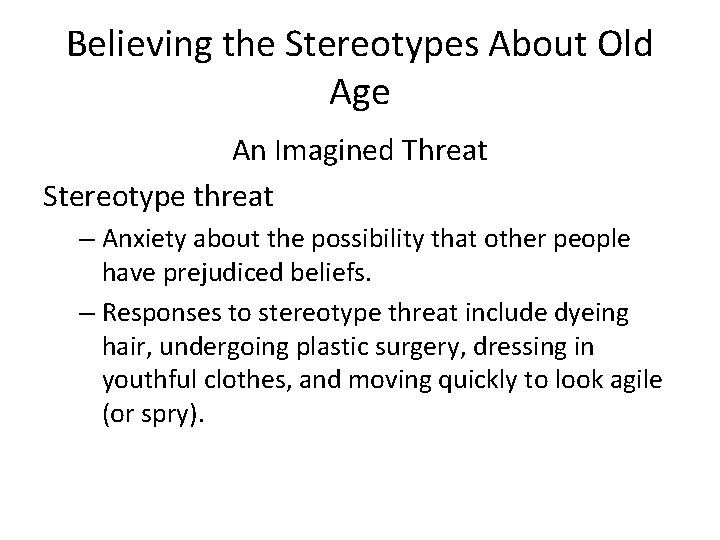 Believing the Stereotypes About Old Age

An Imagined Threat

Stereotype threat

– Anxiety about the possibility that other people have prejudiced beliefs.

– Responses to stereotype threat include dyeing hair, undergoing plastic surgery, dressing in youthful clothes, and moving quickly to look agile (or spry).